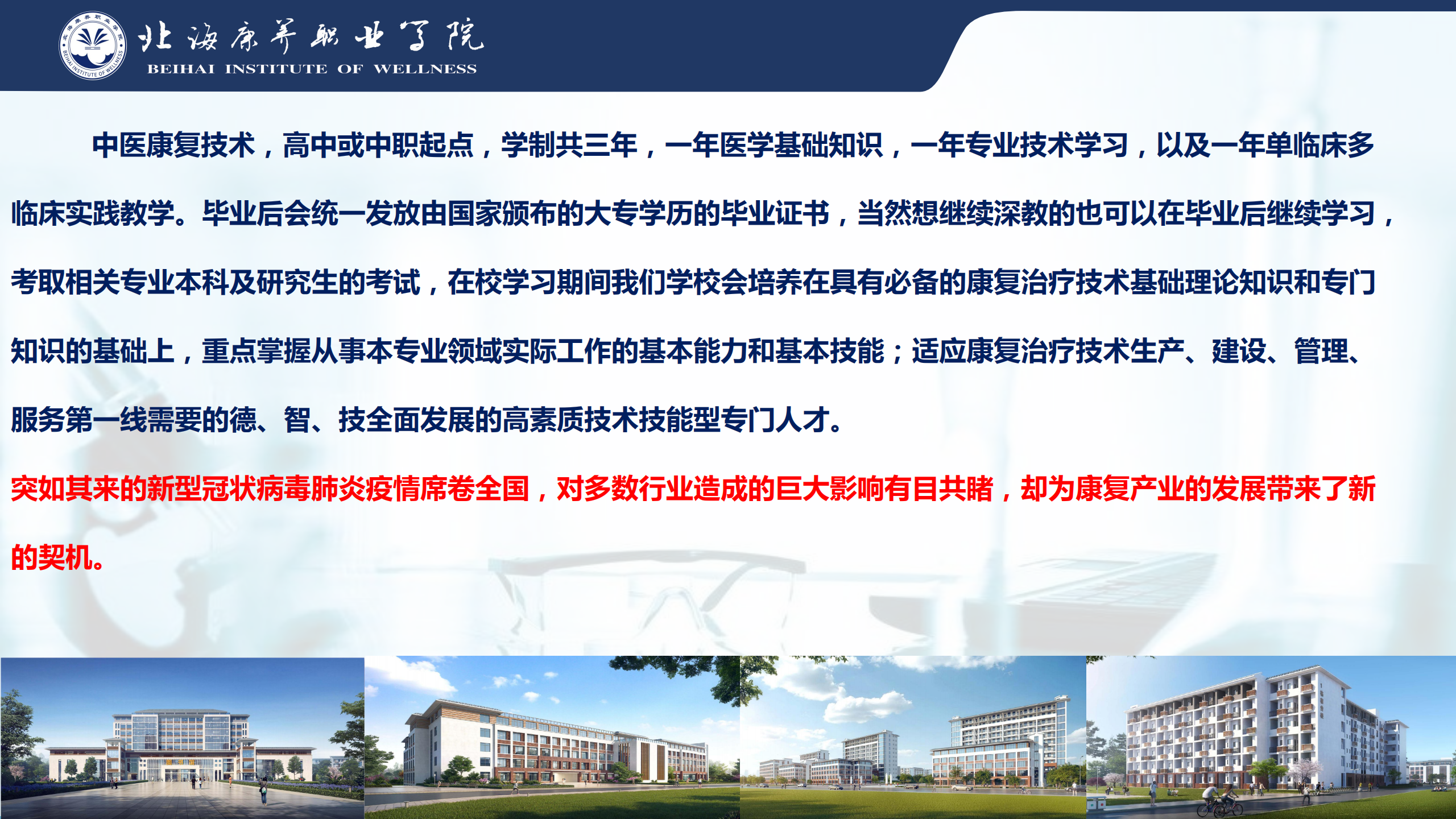 北海康养职业学院
BEIHAI INSTITUTE OF WELLNESS

中医康复技术，高中或中职起点，学制共三年，一年医学基础知识，一年专业技术学习，以及一年单临床多临床实践教学。毕业后会统一发放由国家颁布的大专学历的毕业证书，当然想继续深教的也可以在毕业后继续学习，考取相关专业本科及研究生的考试，在校学习期间我们学校会培养在具有必备的康复治疗技术基础理论知识和专门知识的基础上，重点掌握从事本专业领域实际工作的基本能力和基本技能；适应康复治疗技术生产、建设、管理、服务第一线需要的德、智、技全面发展的高素质技术技能型专门人才。

突如其来的新型冠状病毒肺炎疫情席卷全国，对多数行业造成的巨大影响有目共睹，却为康复产业的发展带来了新的契机。